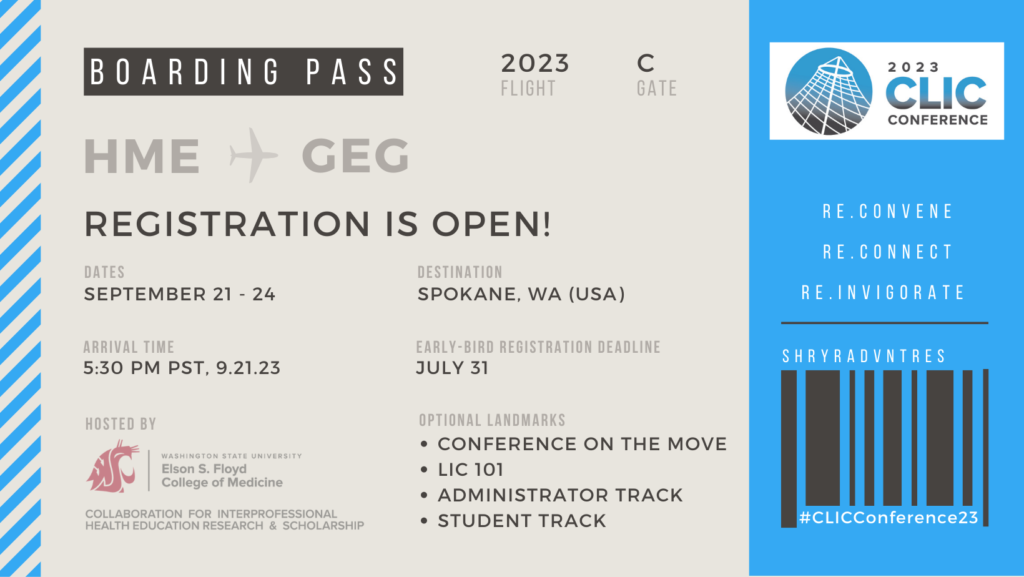 BOARDING PASS

2023
FLIGHT

C
GATE

HME GEG

REGISTRATION IS OPEN!

DATES
SEPTEMBER 21 - 24

DESTINATION
SPOKANE, WA (USA)

ARRIVAL TIME
5:30 PM PST, 9.21.23

EARLY-BIRD REGISTRATION DEADLINE
JULY 31

HOSTED BY

WASHINGTON STATE UNIVERSITY
Elson S. Floyd
College of Medicine

COLLABORATION FOR INTERPROFESSIONAL HEALTH EDUCATION RESEARCH & SCHOLARSHIP

OPTIONAL LANDMARKS
• CONFERENCE ON THE MOVE
• LIC 101
• ADMINISTRATOR TRACK
• STUDENT TRACK

2023
CLIC
CONFERENCE

RE.CONVENE
RE.CONNECT
RE.INVIGORATE

SHRYRADVNTRES

#CLICConference23